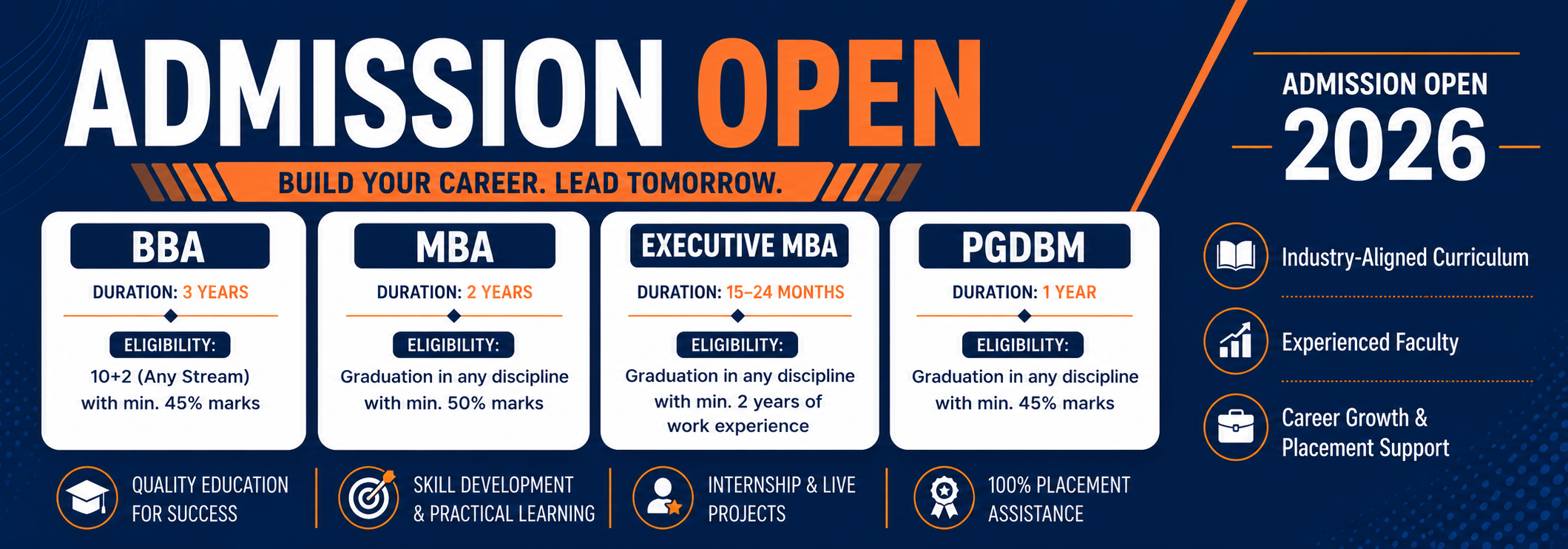 ADMISSION OPEN

BUILD YOUR CAREER. LEAD TOMORROW.

BBA
DURATION: 3 YEARS
ELIGIBILITY:
10+2 (Any Stream) with min. 45% marks

MBA
DURATION: 2 YEARS
ELIGIBILITY:
Graduation in any discipline with min. 50% marks

EXECUTIVE MBA
DURATION: 15–24 MONTHS
ELIGIBILITY:
Graduation in any discipline with min. 2 years of work experience

PGDBM
DURATION: 1 YEAR
ELIGIBILITY:
Graduation in any discipline with min. 45% marks

QUALITY EDUCATION FOR SUCCESS

SKILL DEVELOPMENT & PRACTICAL LEARNING

INTERNSHIP & LIVE PROJECTS

100% PLACEMENT ASSISTANCE

ADMISSION OPEN
2026

Industry-Aligned Curriculum

Experienced Faculty

Career Growth & Placement Support